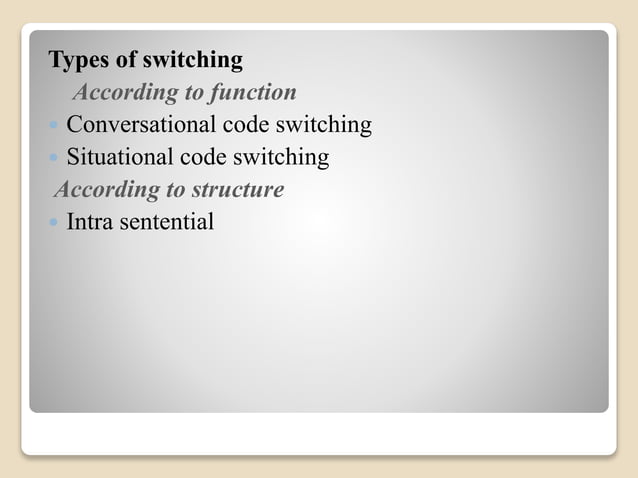 Types of switching

According to function

- Conversational code switching
- Situational code switching

According to structure

- Intra sentential